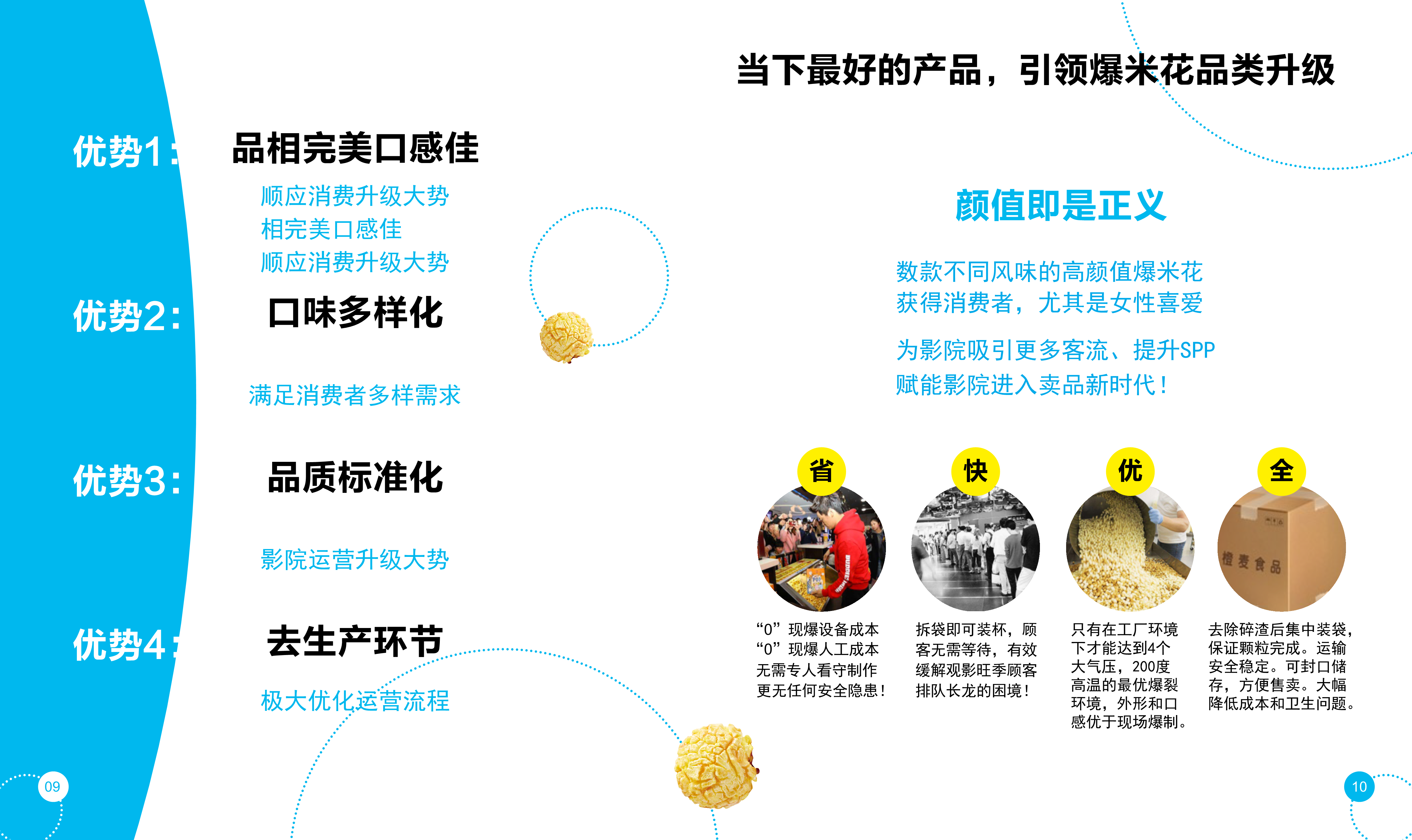 优势1：
品相完美口感佳
顺应消费升级大势
相完美口感佳
顺应消费升级大势

优势2：
口味多样化
满足消费者多样需求

优势3：
品质标准化
影院运营升级大势

优势4：
去生产环节
极大优化运营流程

09

当下最好的产品，引领爆米花品类升级

颜值即是正义

数款不同风味的高颜值爆米花
获得消费者，尤其是女性喜爱

为影院吸引更多客流、提升SPP
赋能影院进入卖品新时代！

省
“0”现爆设备成本
“0”现爆人工成本
无需专人看守制作
更无任何安全隐患！

快
拆袋即可装杯，顾客无需等待，有效缓解观影旺季顾客排队长龙的困境！

优
只有在工厂环境下才能达到4个大气压，200度高温的最优爆裂环境，外形和口感优于现场爆制。

全
橙麦食品
去除碎渣后集中装袋，保证颗粒完成。运输安全稳定。可封口储存，方便售卖。大幅降低成本和卫生问题。

10